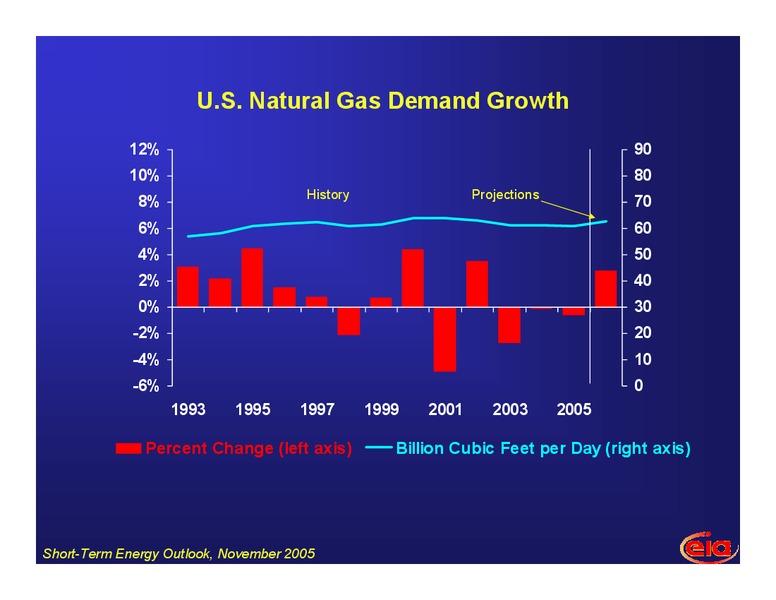 U.S. Natural Gas Demand Growth

12%
10%
8%
6%
4%
2%
0%
-2%
-4%
-6%

90
80
70
60
50
40
30
20
10
0

History
Projections

1993
1995
1997
1999
2001
2003
2005

Percent Change (left axis)
Billion Cubic Feet per Day (right axis)

Short-Term Energy Outlook, November 2005

eia